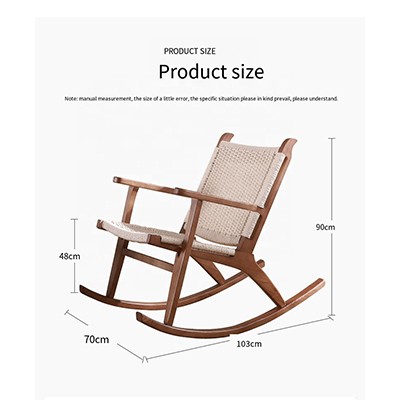 PRODUCT SIZE

Product size

Note: manual measurement, the size of a little error, the specific situation please in kind prevail, please understand.

90cm

48cm

70cm

103cm